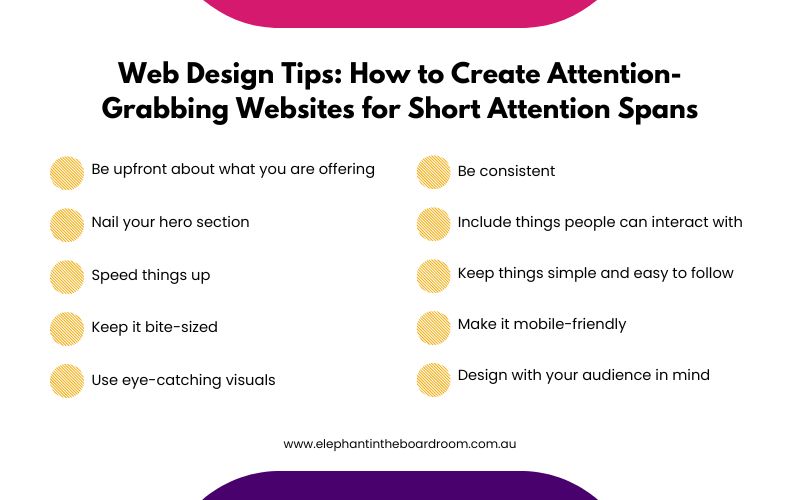 Web Design Tips: How to Create Attention-Grabbing Websites for Short Attention Spans

Be upfront about what you are offering

Nail your hero section

Speed things up

Keep it bite-sized

Use eye-catching visuals

Be consistent

Include things people can interact with

Keep things simple and easy to follow

Make it mobile-friendly

Design with your audience in mind

www.elephantintheboardroom.com.au